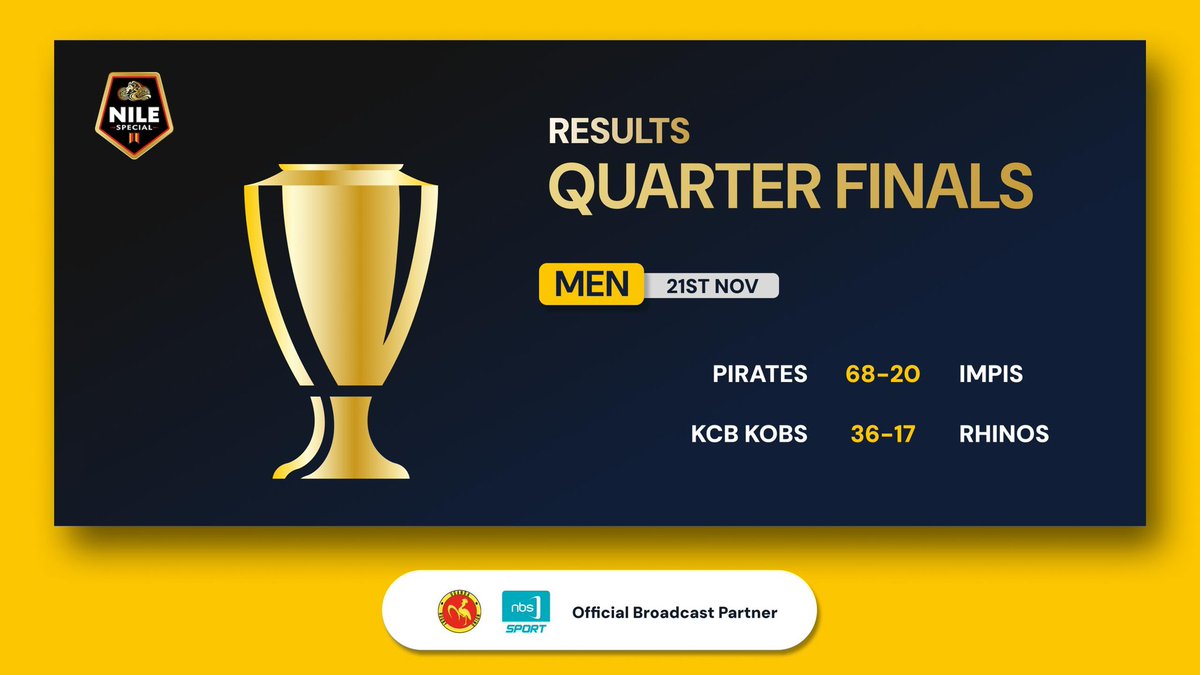 NILE SPECIAL

RESULTS
QUARTER FINALS

MEN 21ST NOV

PIRATES 68-20 IMPIS

KCB KOBS 36-17 RHINOS

nbs SPORT Official Broadcast Partner